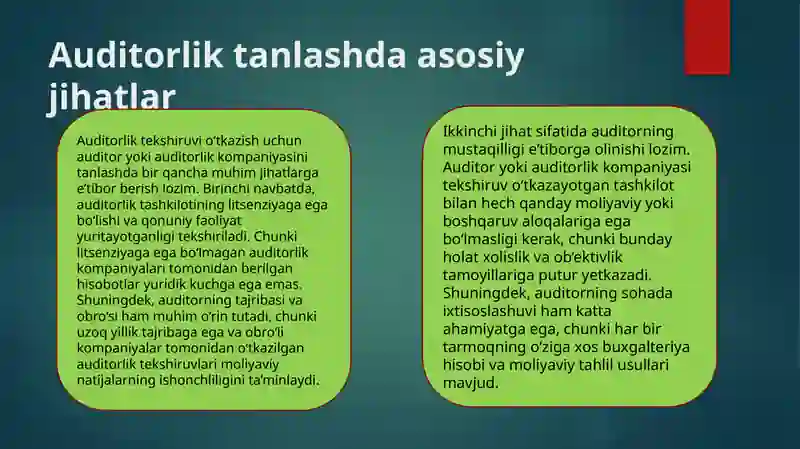 Auditorlik tanlashda asosiy jihatlar

Auditorlik tekshiruvi o‘tkazish uchun auditor yoki auditorlik kompaniyasini tanlashda bir qancha muhim jihatlarga e’tibor berish lozim. Birinchi navbatda, auditorlik tashkilotining litsenziyaga ega bo‘lishi va qonuniy faoliyat yuritayotganligi tekshiriladi. Chunki litsenziyaga ega bo‘lmagan auditorlik kompaniyalari tomonidan berilgan hisobotlar yuridik kuchga ega emas. Shuningdek, auditorning tajribasi va obro‘si ham muhim o‘rin tutadi, chunki uzoq yillik tajribaga ega va obro‘li kompaniyalar tomonidan o‘tkazilgan auditorlik tekshiruvlari moliyaviy natijalarning ishonchliligini ta’minlaydi.

Ikkinchi jihat sifatida auditorning mustaqilligi e’tiborga olinishi lozim. Auditor yoki auditorlik kompaniyasi tekshiruv o‘tkazayotgan tashkilot bilan hech qanday moliyaviy yoki boshqaruv aloqalariga ega bo‘lmasligi kerak, chunki bunday holat xolislik va ob’ektivlik tamoyillariga putur yetkazadi. Shuningdek, auditorning sohada ixtisoslashuvi ham katta ahamiyatga ega, chunki har bir tarmoqning o‘ziga xos buxgalteriya hisobi va moliyaviy tahlil usullari mavjud.